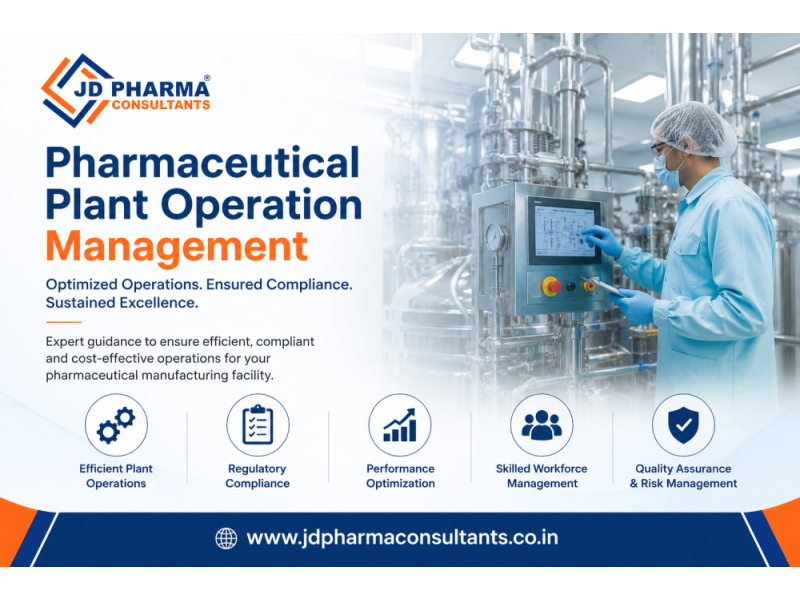 JD PHARMA®
CONSULTANTS

Pharmaceutical Plant Operation Management

Optimized Operations. Ensured Compliance. Sustained Excellence.

Expert guidance to ensure efficient, compliant and cost-effective operations for your pharmaceutical manufacturing facility.

Efficient Plant Operations

Regulatory Compliance

Performance Optimization

Skilled Workforce Management

Quality Assurance & Risk Management

www.jdpharmaconsultants.co.in